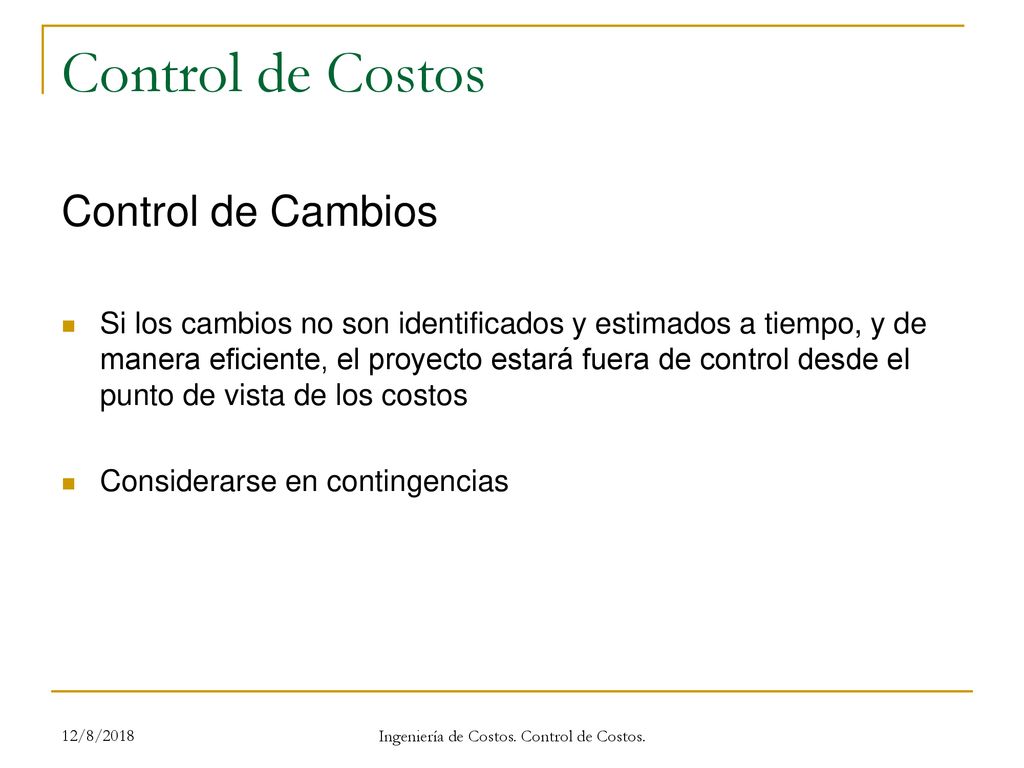 Control de Costos

Control de Cambios

Si los cambios no son identificados y estimados a tiempo, y de manera eficiente, el proyecto estará fuera de control desde el punto de vista de los costos

Considerarse en contingencias

12/8/2018

Ingeniería de Costos. Control de Costos.